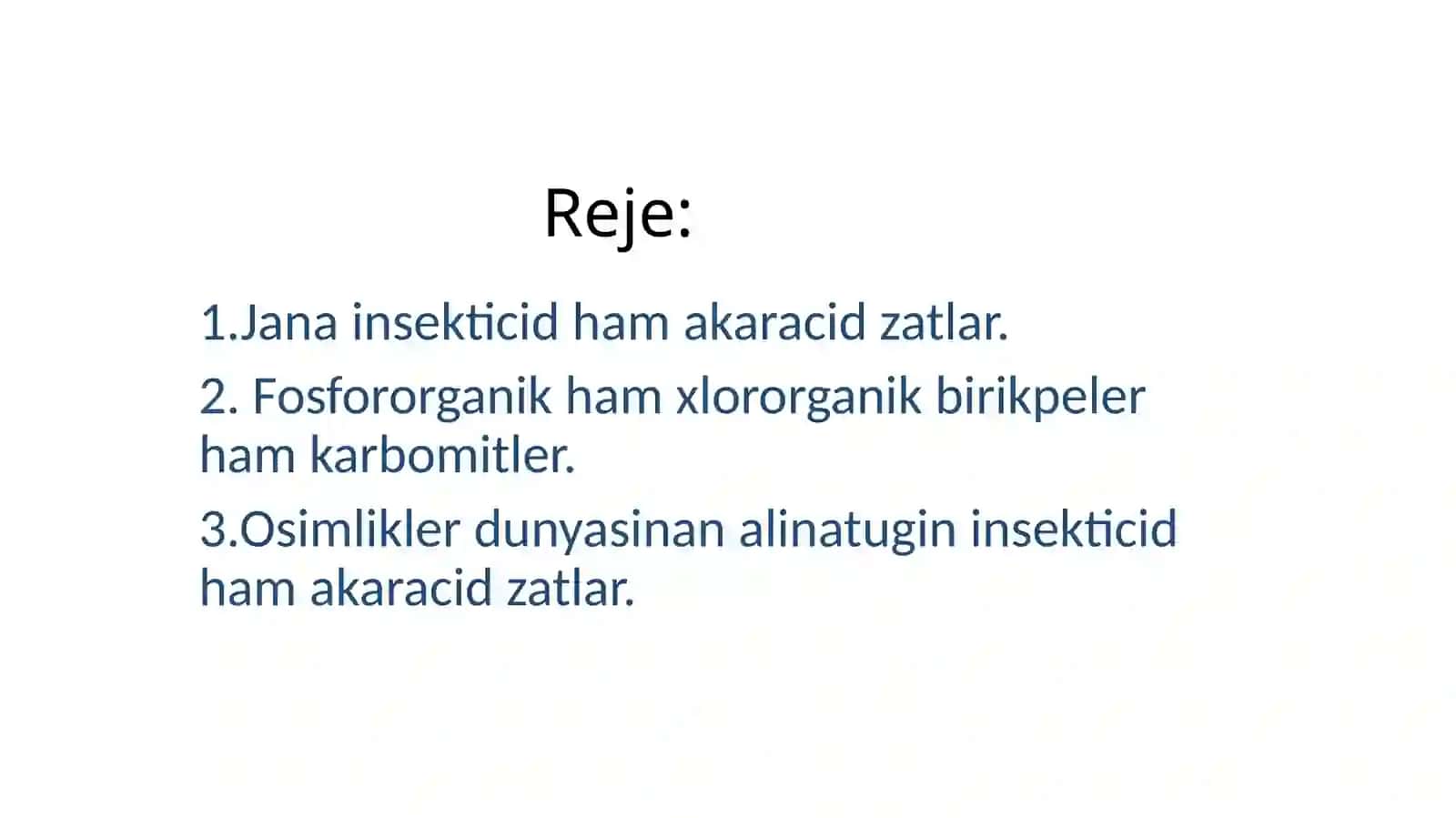 Reje:

1.Jana insekticid ham akaracid zatlar.

2. Fosfororganik ham xlororganik birikpeler ham karbomitler.

3.Osimlikler dunyasinan alinatugin insekticid ham akaracid zatlar.